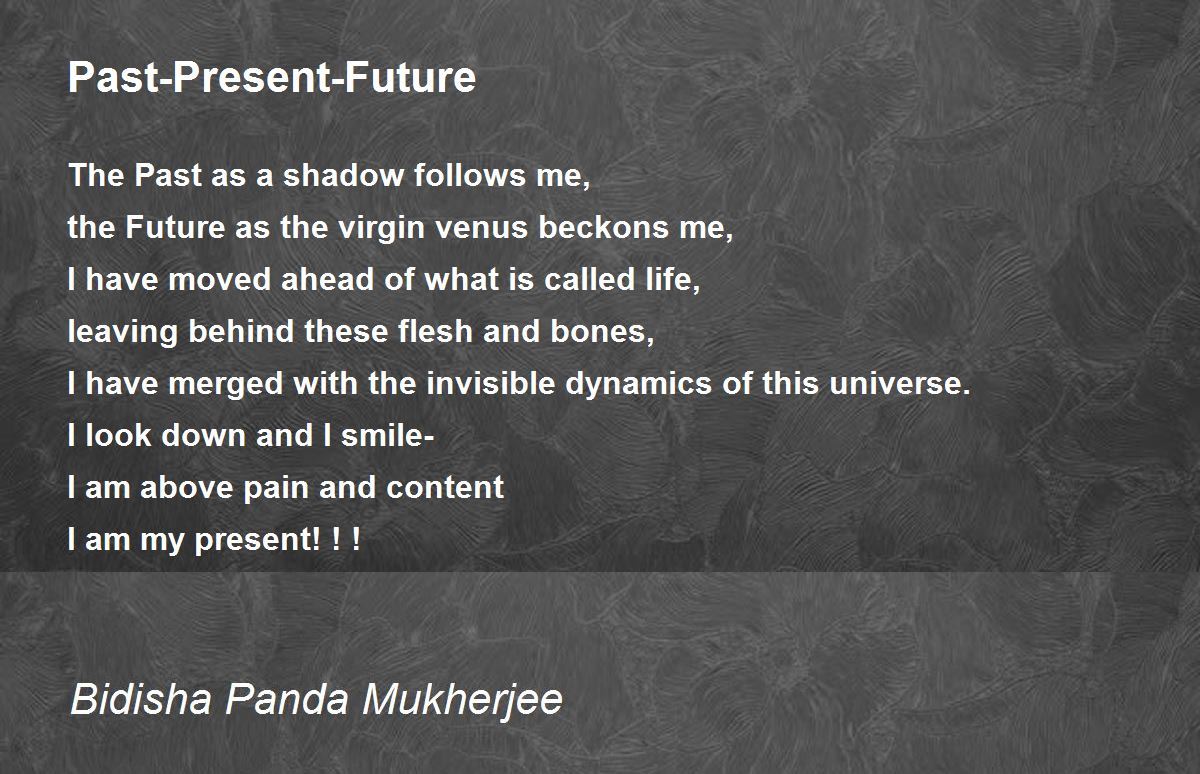 Past-Present-Future

The Past as a shadow follows me,
the Future as the virgin venus beckons me,
I have moved ahead of what is called life,
leaving behind these flesh and bones,
I have merged with the invisible dynamics of this universe.
I look down and I smile-
I am above pain and content
I am my present! ! !

Bidisha Panda Mukherjee